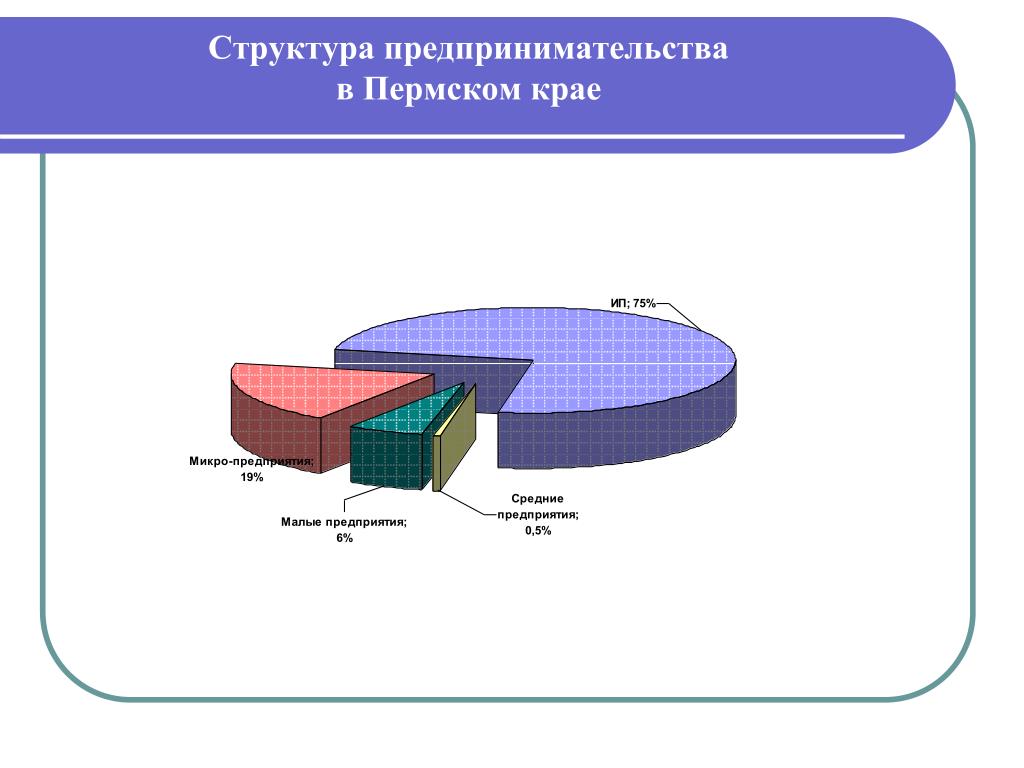 Структура предпринимательства в Пермском крае

ИП; 75%

Микро-предприятия; 19%

Малые предприятия; 6%

Средние предприятия; 0,5%